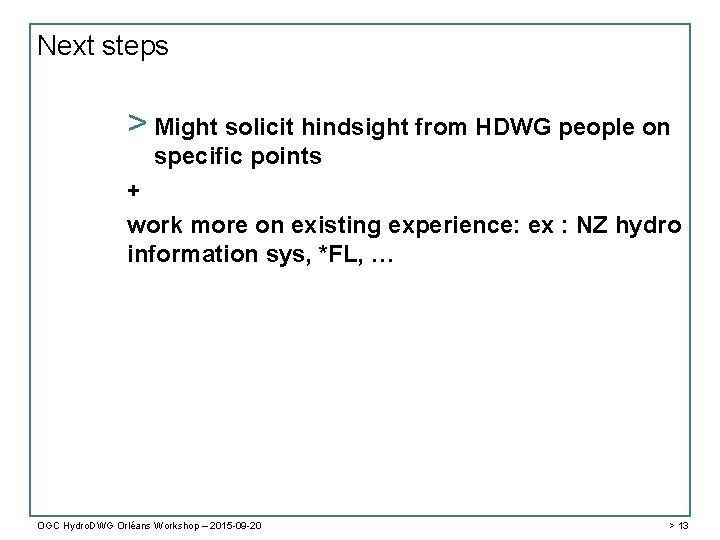 Next steps

> Might solicit hindsight from HDWG people on specific points

+

work more on existing experience: ex : NZ hydro information sys, *FL, …

OGC HydroDWG Orléans Workshop – 2015-09-20

> 13